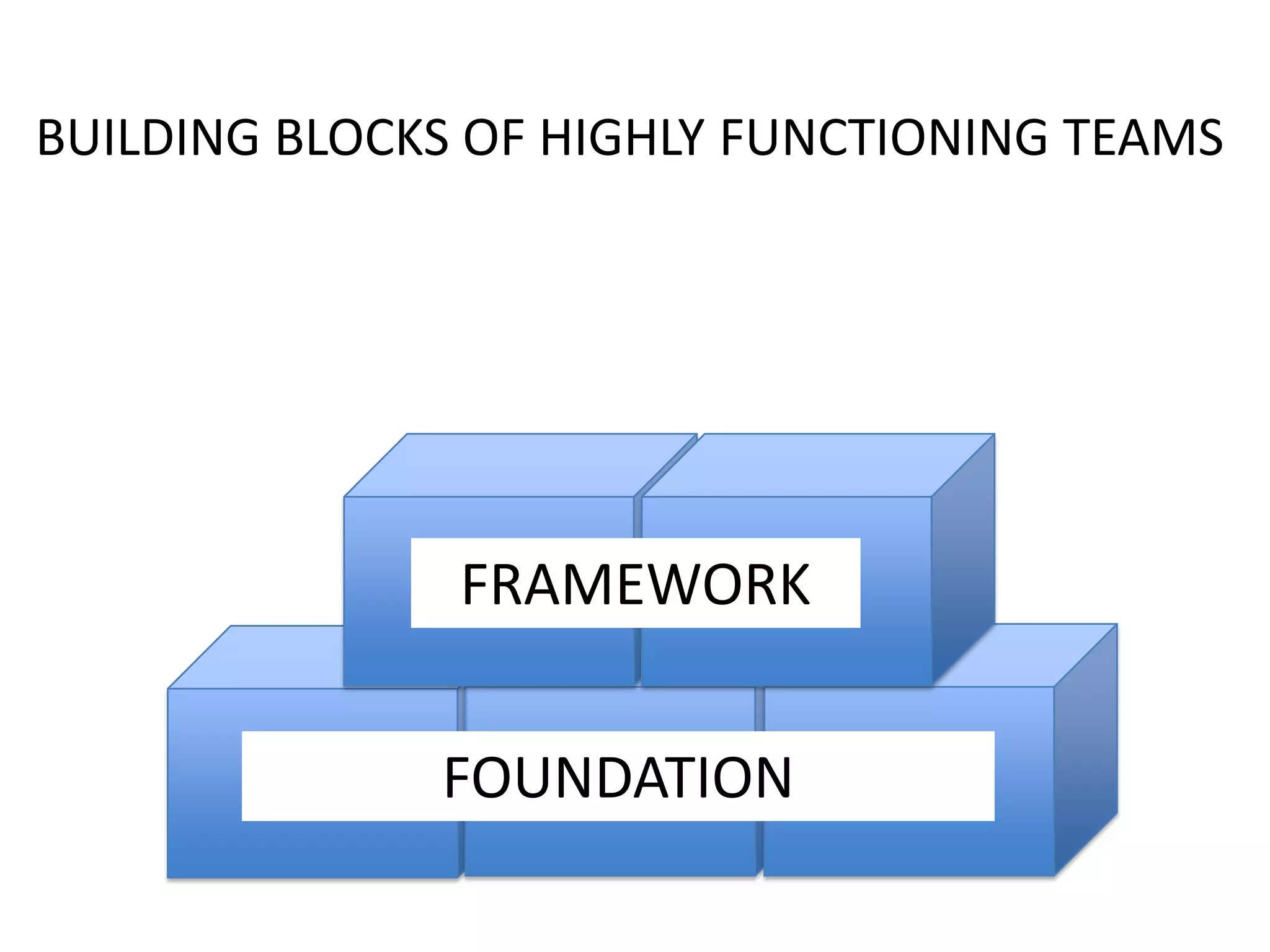 BUILDING BLOCKS OF HIGHLY FUNCTIONING TEAMS

FRAMEWORK

FOUNDATION